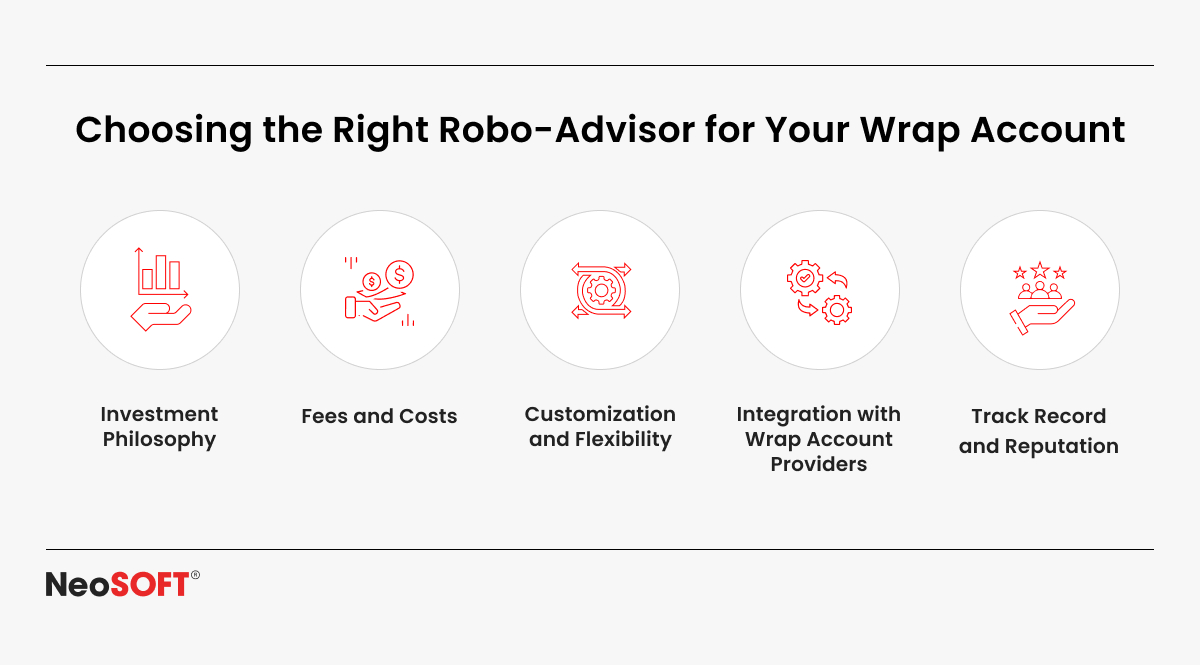 Choosing the Right Robo-Advisor for Your Wrap Account

Investment Philosophy

Fees and Costs

Customization and Flexibility

Integration with Wrap Account Providers

Track Record and Reputation

NeoSOFT®